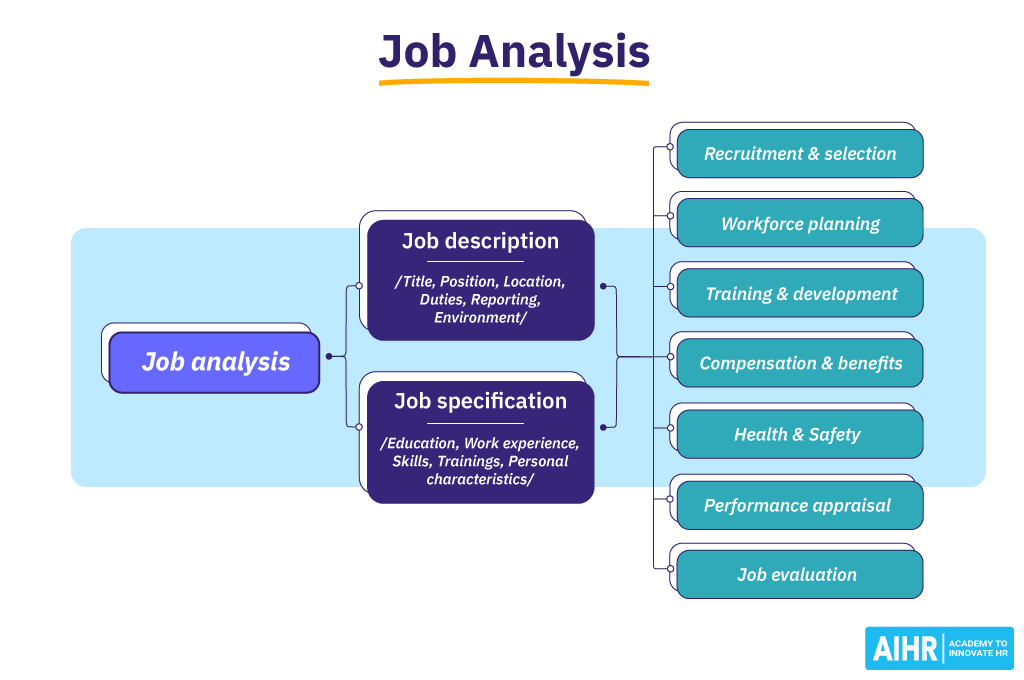 Job Analysis

Job analysis

Job description

/Title, Position, Location, Duties, Reporting, Environment/

Job specification

/Education, Work experience, Skills, Trainings, Personal characteristics/

Recruitment & selection

Workforce planning

Training & development

Compensation & benefits

Health & Safety

Performance appraisal

Job evaluation

AIHR ACADEMY TO INNOVATE HR